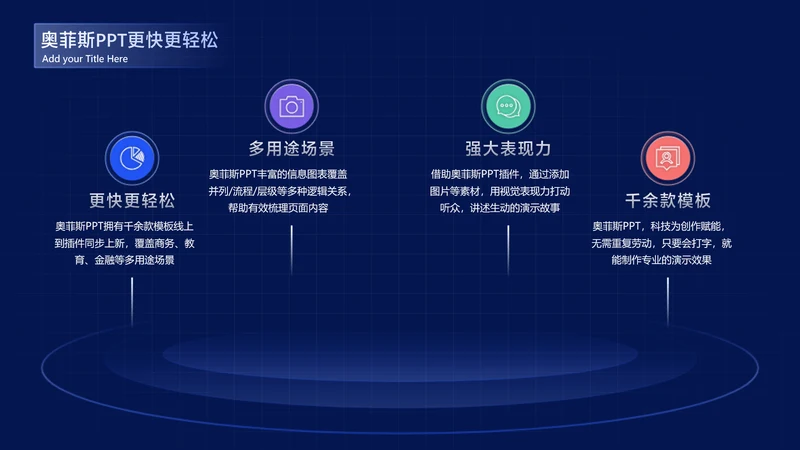 奥菲斯PPT更快更轻松
Add your Title Here

更快更轻松
奥菲斯PPT拥有千余款模板线上到插件同步上新，覆盖商务、教育、金融等多用途场景

多用途场景
奥菲斯PPT丰富的信息图表覆盖并列/流程/层级等多种逻辑关系，帮助有效梳理页面内容

强大表现力
借助奥菲斯PPT插件，通过添加图片等素材，用视觉表现力打动听众，讲述生动的演示故事

千余款模板
奥菲斯PPT，科技为创作赋能，无需重复劳动，只要会打字，就能制作专业的演示效果